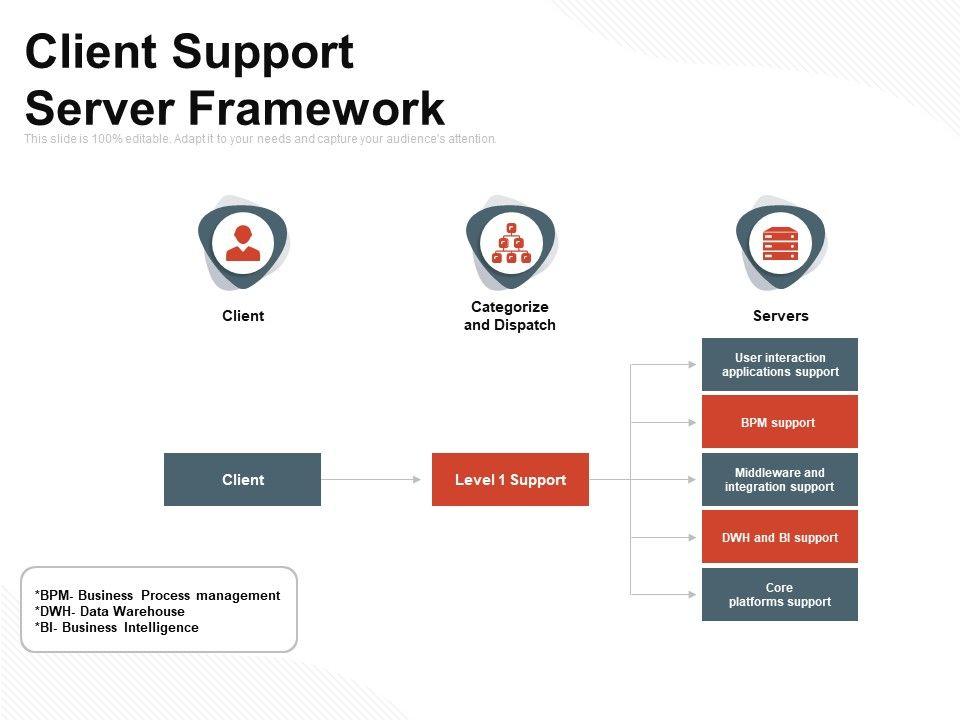 Client Support Server Framework

This slide is 100% editable. Adapt it to your needs and capture your audience's attention.

Client

Categorize and Dispatch

Servers

Client

Level 1 Support

User interaction applications support

BPM support

Middleware and integration support

DWH and BI support

Core platforms support

*BPM- Business Process management
*DWH- Data Warehouse
*BI- Business Intelligence